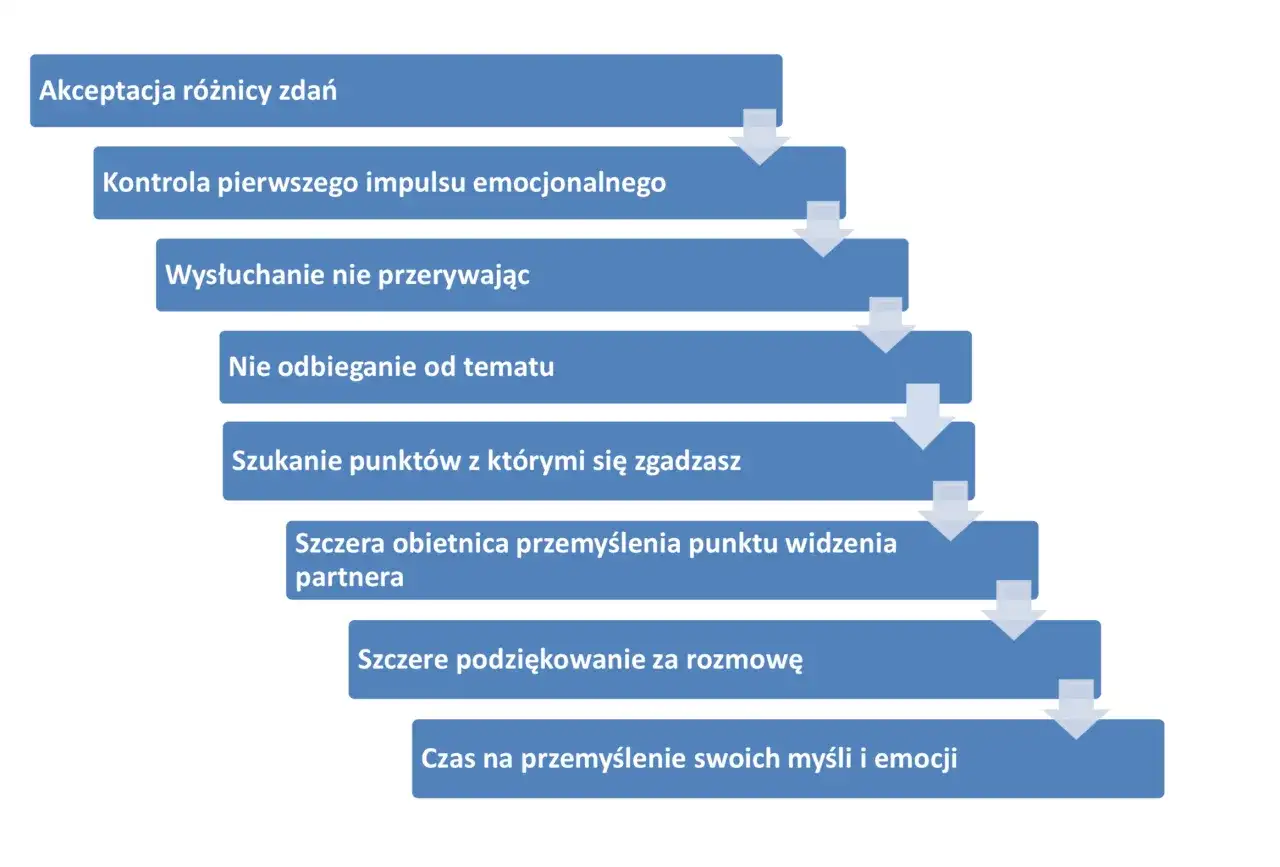 Akceptacja różnicy zdań

Kontrola pierwszego impulsu emocjonalnego

Wysłuchanie nie przerywając

Nie odbieganie od tematu

Szukanie punktów z którymi się zgadzasz

Szczera obietnica przemyślenia punktu widzenia partnera

Szczere podziękowanie za rozmowę

Czas na przemyślenie swoich myśli i emocji